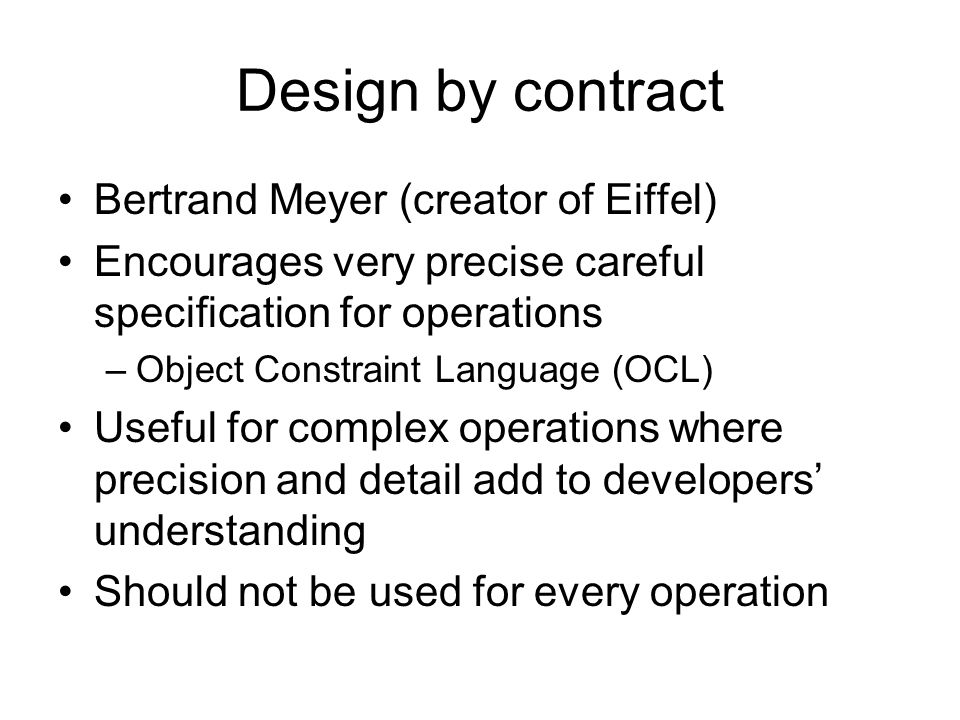 Design by contract

• Bertrand Meyer (creator of Eiffel)
• Encourages very precise careful specification for operations
– Object Constraint Language (OCL)
• Useful for complex operations where precision and detail add to developers’ understanding
• Should not be used for every operation